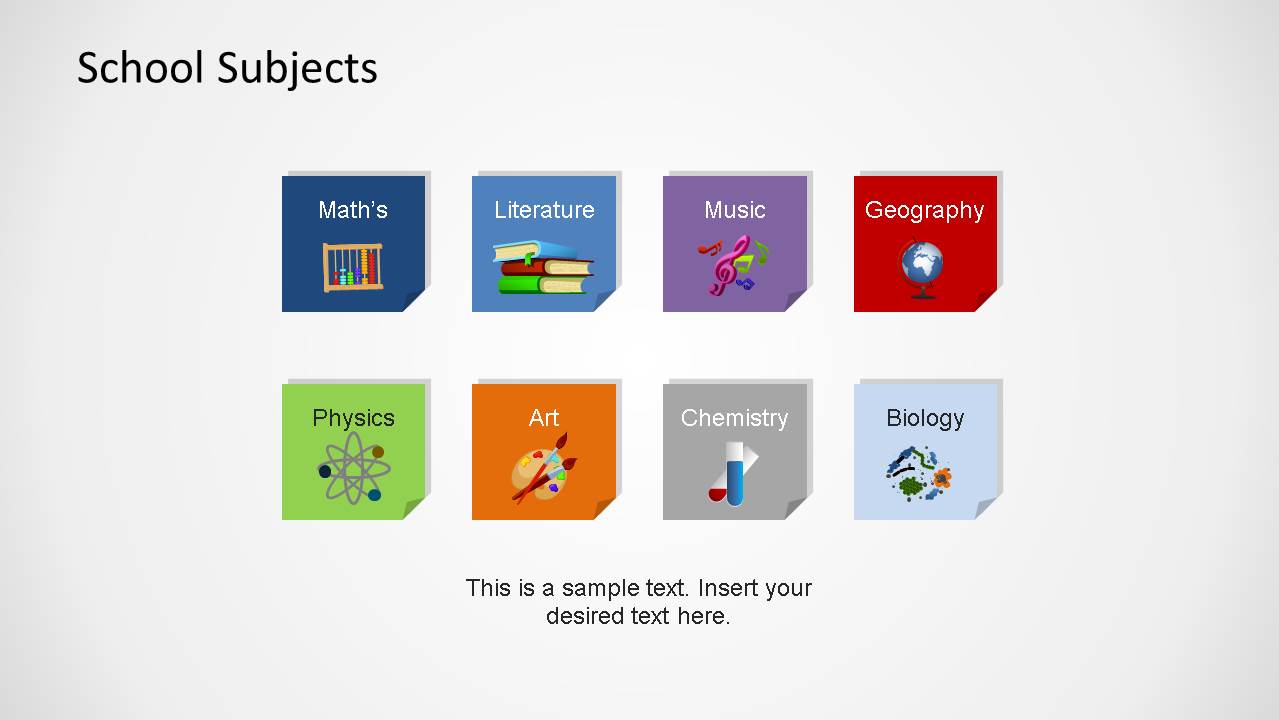 School Subjects

Math’s

Literature

Music

Geography

Physics

Art

Chemistry

Biology

This is a sample text. Insert your desired text here.